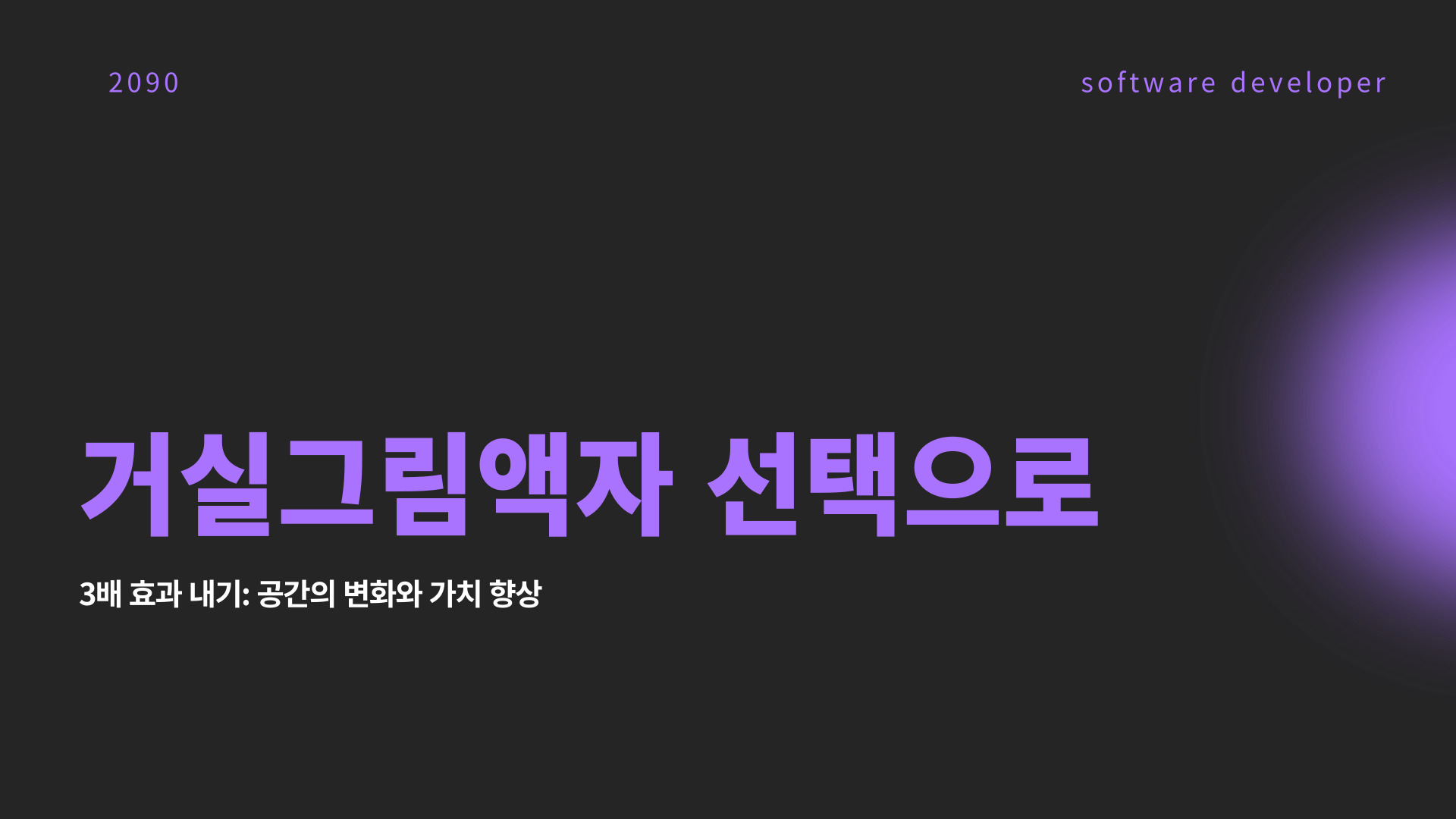 2090

software developer

거실그림액자 선택으로

3배 효과 내기: 공간의 변화와 가치 향상